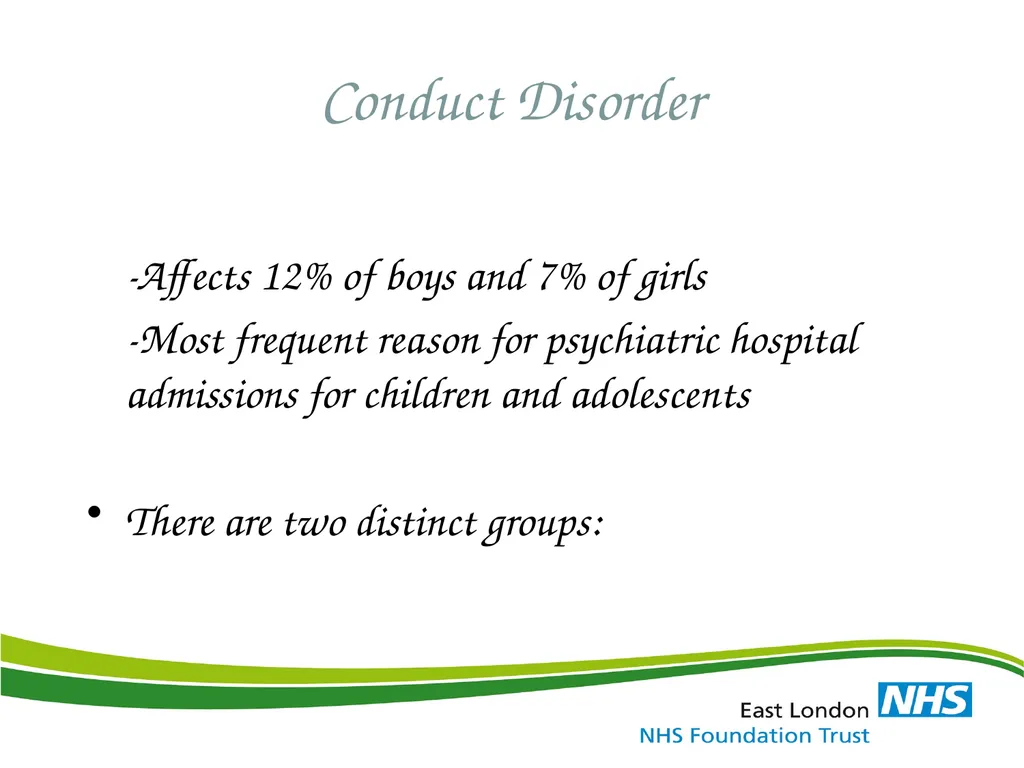 Conduct Disorder

-Affects 12% of boys and 7% of girls

-Most frequent reason for psychiatric hospital admissions for children and adolescents

• There are two distinct groups:

East London NHS
NHS Foundation Trust